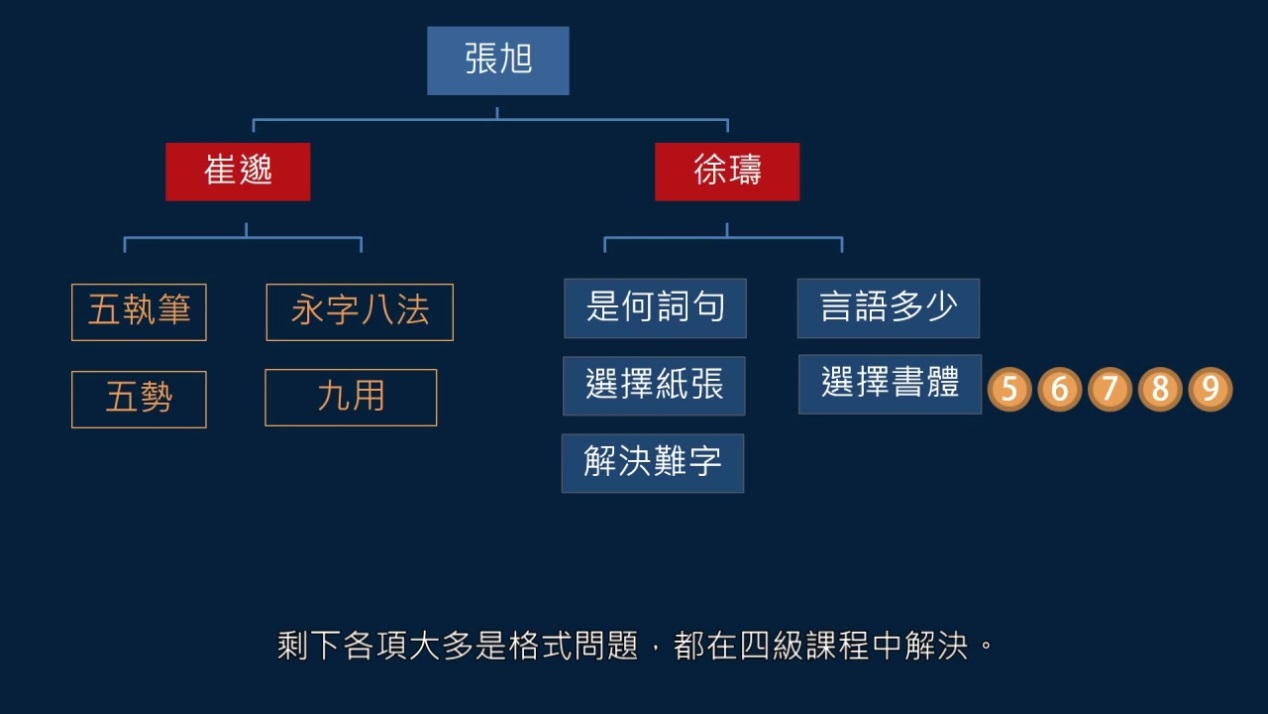 張旭

崔邈

徐璹

五執筆

永字八法

五勢

九用

是何詞句

言語多少

選擇紙張

選擇書體

5 6 7 8 9

解決難字

剩下各項大多是格式問題，都在四級課程中解決。